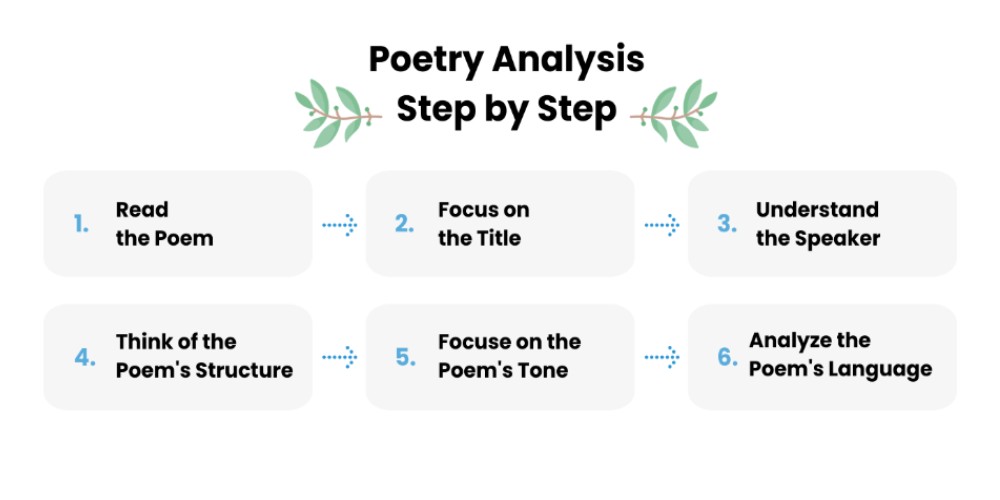 Poetry Analysis
Step by Step

1. Read the Poem

2. Focus on the Title

3. Understand the Speaker

4. Think of the Poem's Structure

5. Focuse on the Poem's Tone

6. Analyze the Poem's Language